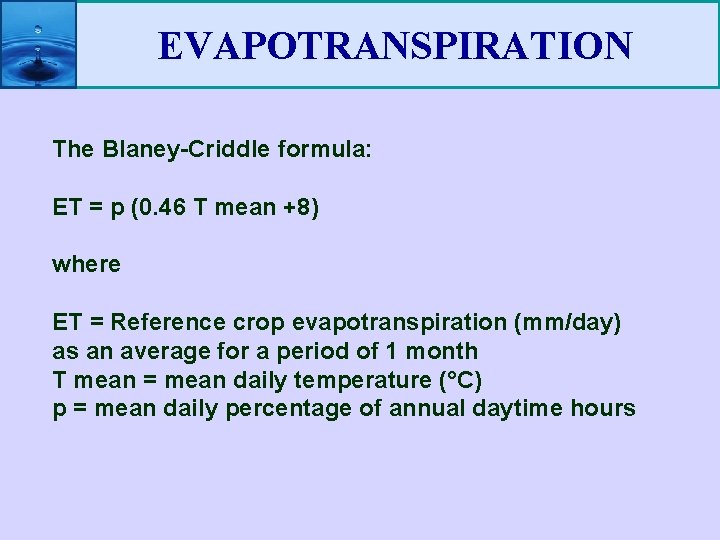 EVAPOTRANSPIRATION

The Blaney-Criddle formula:

ET = p (0.46 T mean +8)

where

ET = Reference crop evapotranspiration (mm/day) as an average for a period of 1 month
T mean = mean daily temperature (°C)
p = mean daily percentage of annual daytime hours